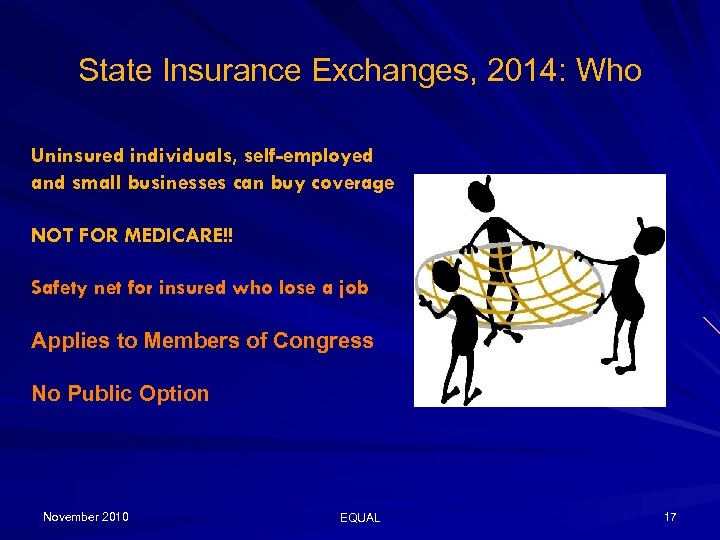 State Insurance Exchanges, 2014: Who

Uninsured individuals, self-employed and small businesses can buy coverage

NOT FOR MEDICARE!!

Safety net for insured who lose a job

Applies to Members of Congress

No Public Option

November 2010

EQUAL

17